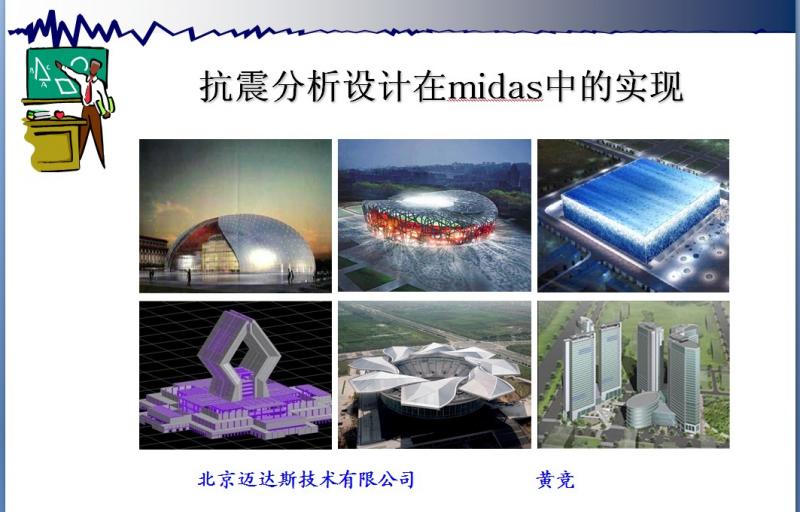 抗震分析设计在midas中的实现

北京迈达斯技术有限公司　　黄竞